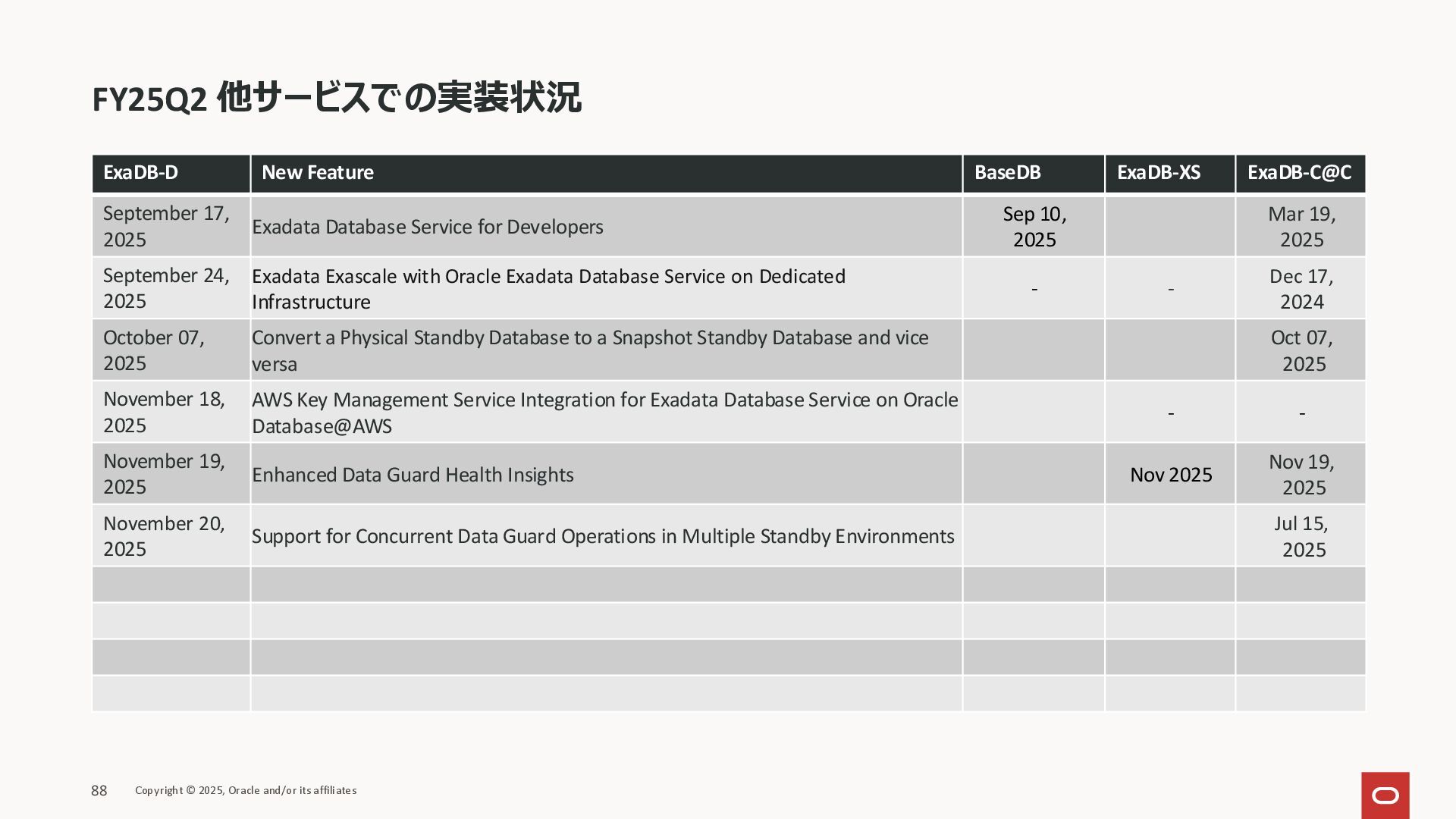 FY25Q2 他サービスでの実装状況

| ExaDB-D | New Feature | BaseDB | ExaDB-XS | ExaDB-C@C |
|---|---|---|---|---|
| September 17, 2025 | Exadata Database Service for Developers | Sep 10, 2025 | | Mar 19, 2025 |
| September 24, 2025 | Exadata Exascale with Oracle Exadata Database Service on Dedicated Infrastructure | - | - | Dec 17, 2024 |
| October 07, 2025 | Convert a Physical Standby Database to a Snapshot Standby Database and vice versa | | | Oct 07, 2025 |
| November 18, 2025 | AWS Key Management Service Integration for Exadata Database Service on Oracle Database@AWS | | - | - |
| November 19, 2025 | Enhanced Data Guard Health Insights | | Nov 2025 | Nov 19, 2025 |
| November 20, 2025 | Support for Concurrent Data Guard Operations in Multiple Standby Environments | | | Jul 15, 2025 |
| | | | | |
| | | | | |
| | | | | |
| | | | | |

88 Copyright © 2025, Oracle and/or its affiliates